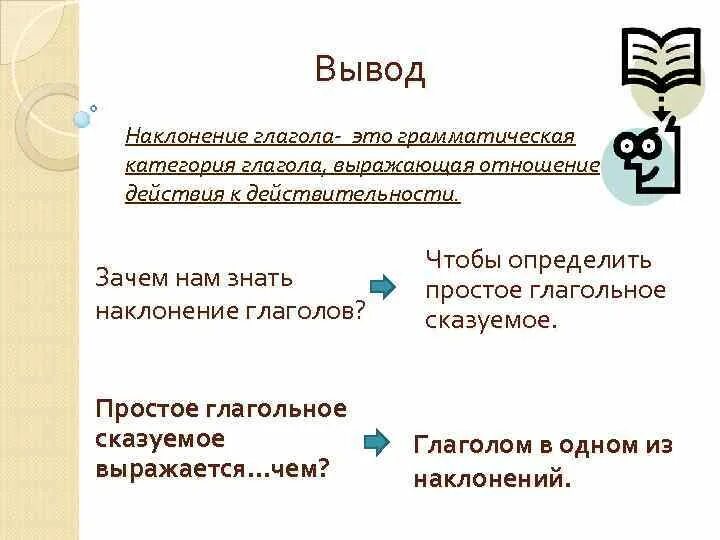 Вывод

Наклонение глагола- это грамматическая категория глагола, выражающая отношение действия к действительности.

Зачем нам знать наклонение глаголов?

Чтобы определить простое глагольное сказуемое.

Простое глагольное сказуемое выражается…чем?

Глаголом в одном из наклонений.